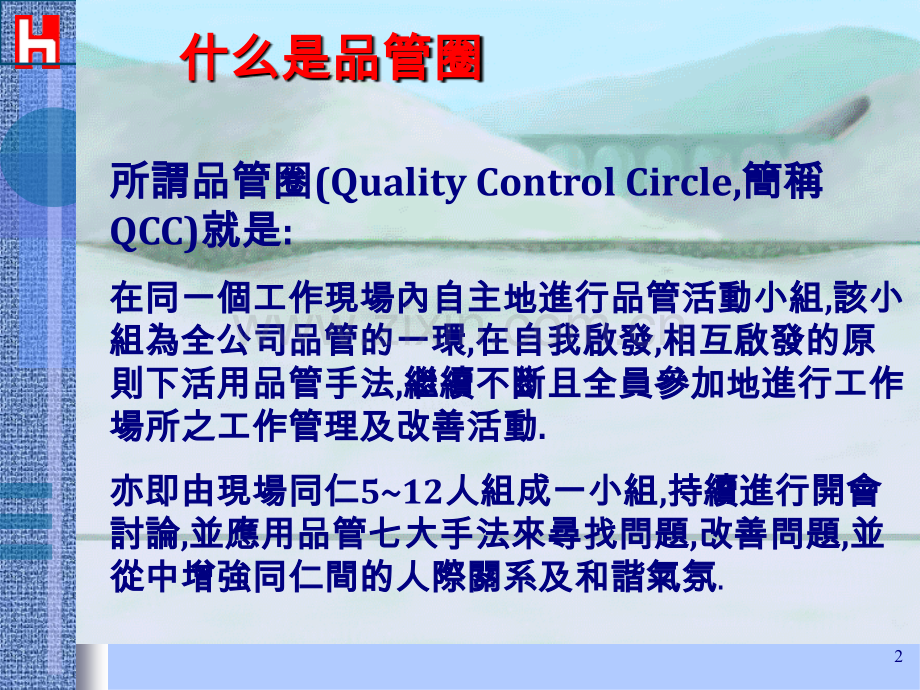 H

什么是品管圈

所謂品管圈(Quality Control Circle,簡稱QCC)就是:

在同一個工作現場內自主地進行品管活動小組,該小組為全公司品管的一環,在自我啟發,相互啟發的原則下活用品管手法,繼續不斷且全員參加地進行工作場所之工作管理及改善活動.

亦即由現場同仁5~12人組成一小組,持續進行開會討論,並應用品管七大手法來尋找問題,改善問題,並從中增強同仁間的人際關系及和諧氣氛.

2